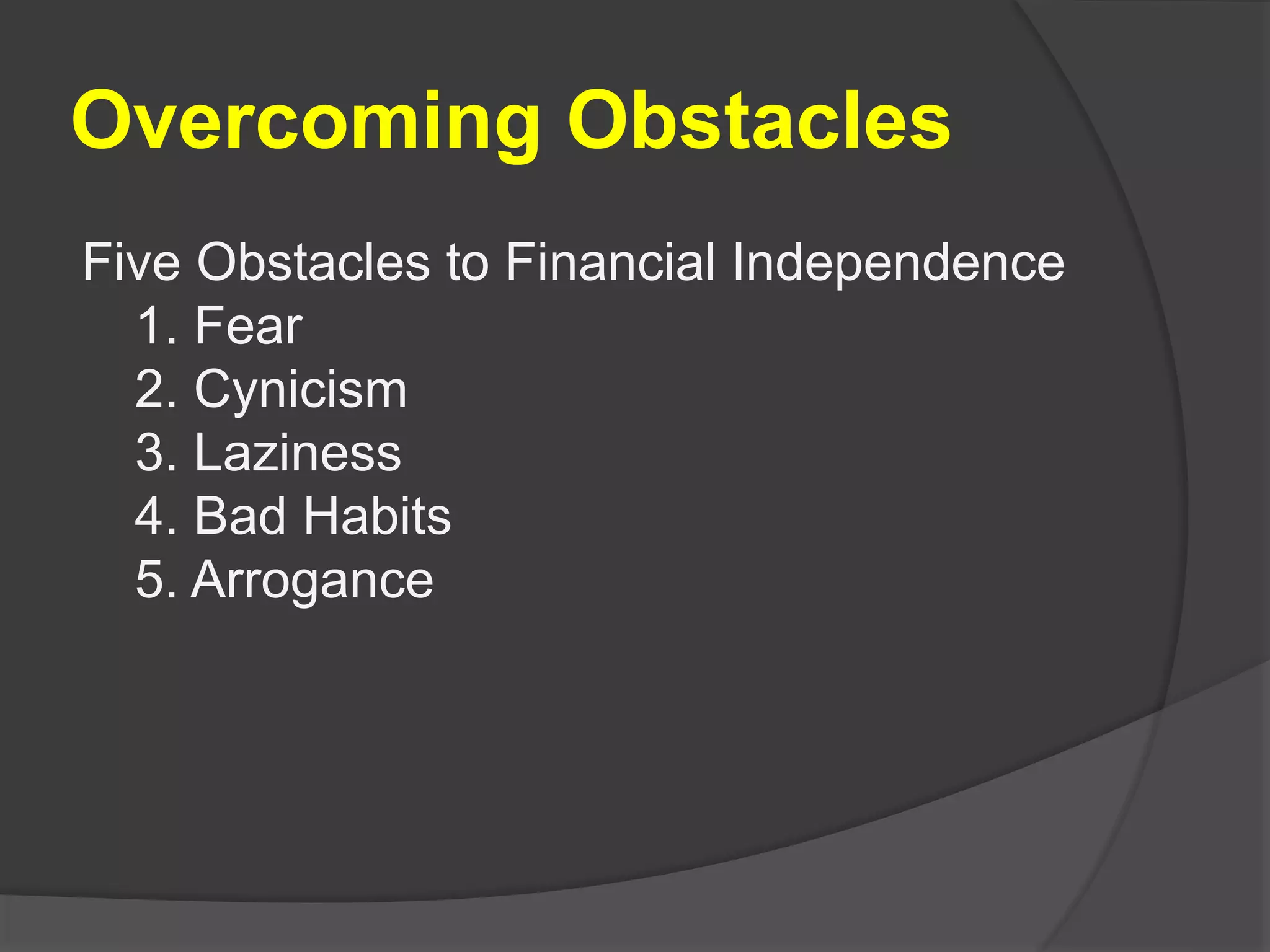 Overcoming Obstacles

Five Obstacles to Financial Independence
1. Fear
2. Cynicism
3. Laziness
4. Bad Habits
5. Arrogance